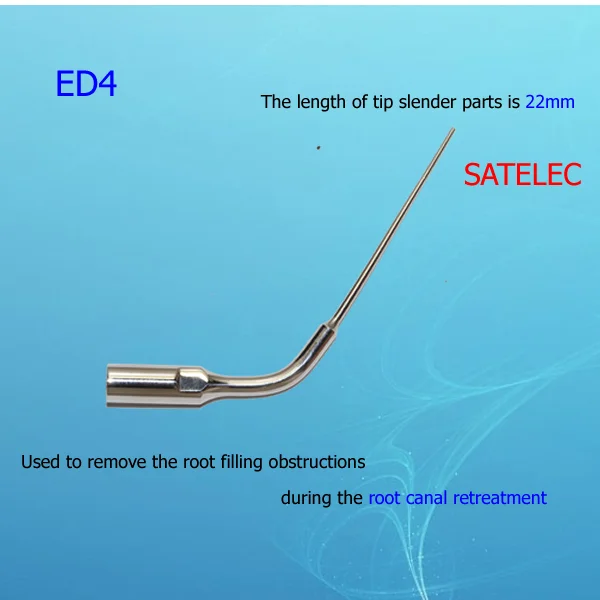 ED4

The length of tip slender parts is 22mm

SATELEC

Used to remove the root filling obstructions during the root canal retreatment